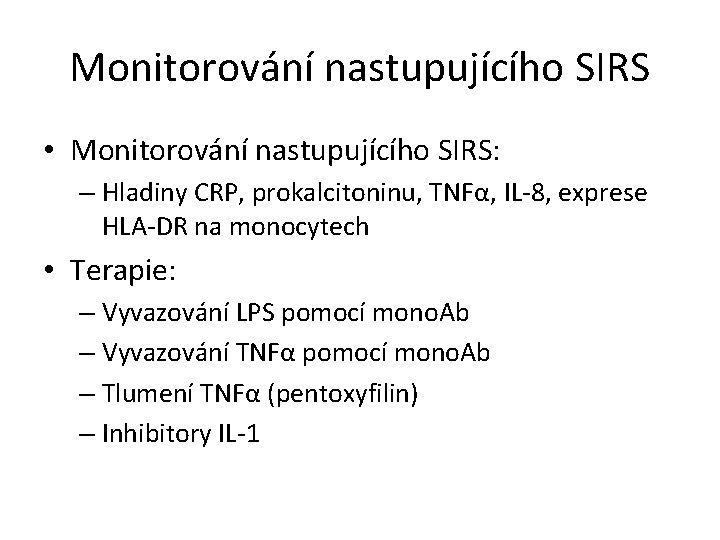 Monitorování nastupujícího SIRS

• Monitorování nastupujícího SIRS:
 – Hladiny CRP, prokalcitoninu, TNFα, IL-8, exprese HLA-DR na monocytech
• Terapie:
 – Vyvazování LPS pomocí monoAb
 – Vyvazování TNFα pomocí monoAb
 – Tlumení TNFα (pentoxyfilin)
 – Inhibitory IL-1